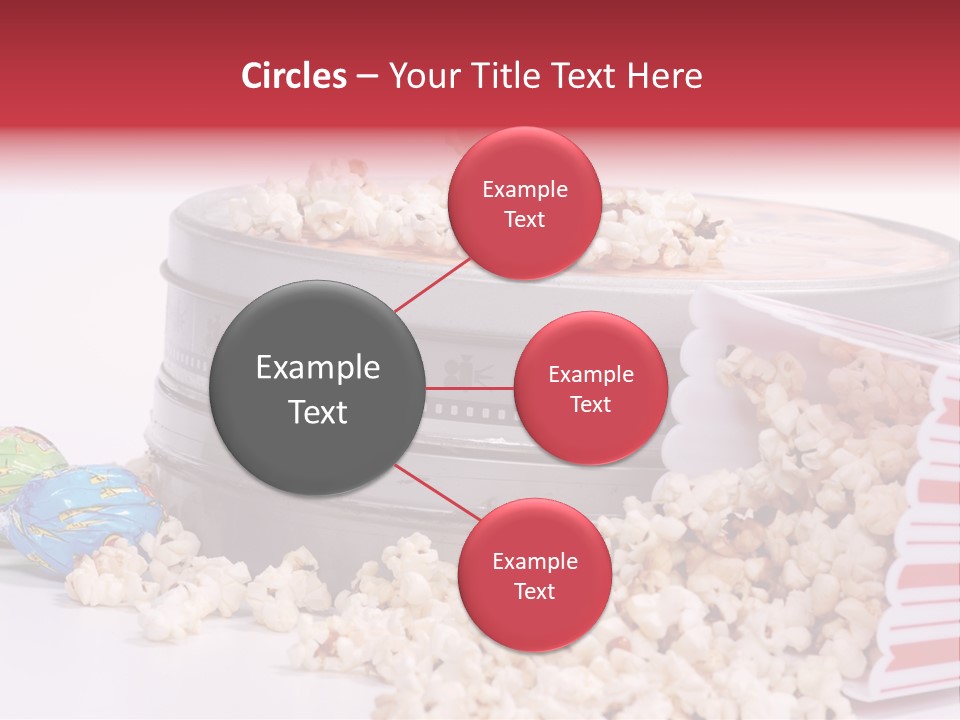 Circles – Your Title Text Here

Example Text

Example Text

Example Text

Example Text